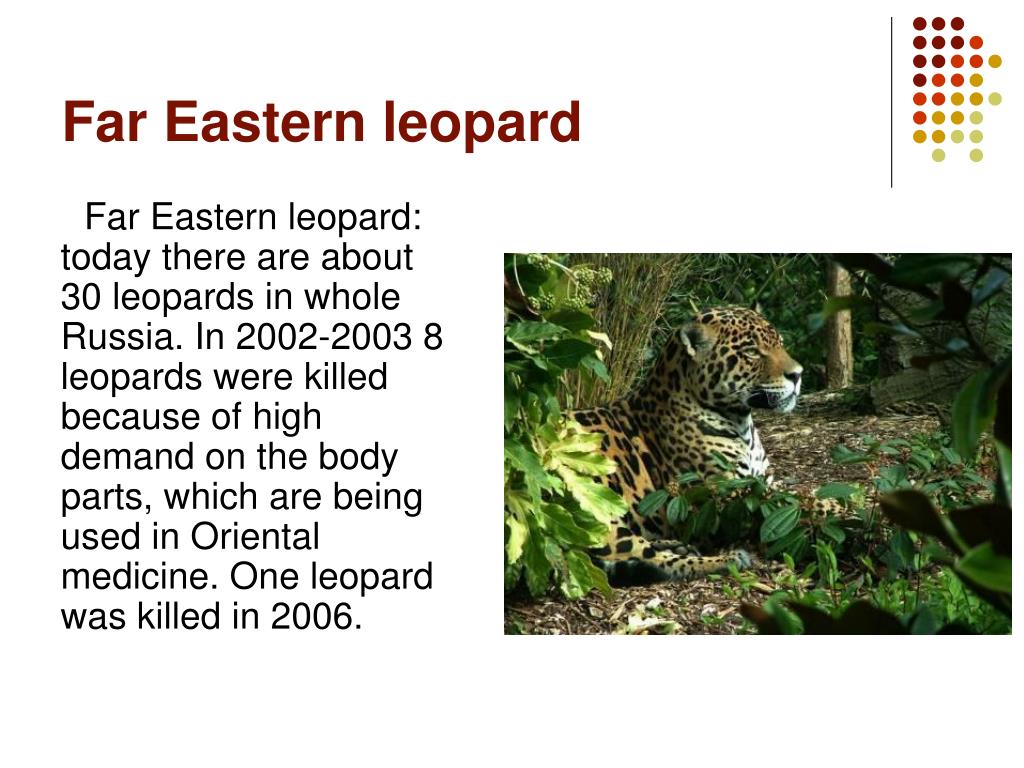 Far Eastern leopard

Far Eastern leopard: today there are about 30 leopards in whole Russia. In 2002-2003 8 leopards were killed because of high demand on the body parts, which are being used in Oriental medicine. One leopard was killed in 2006.